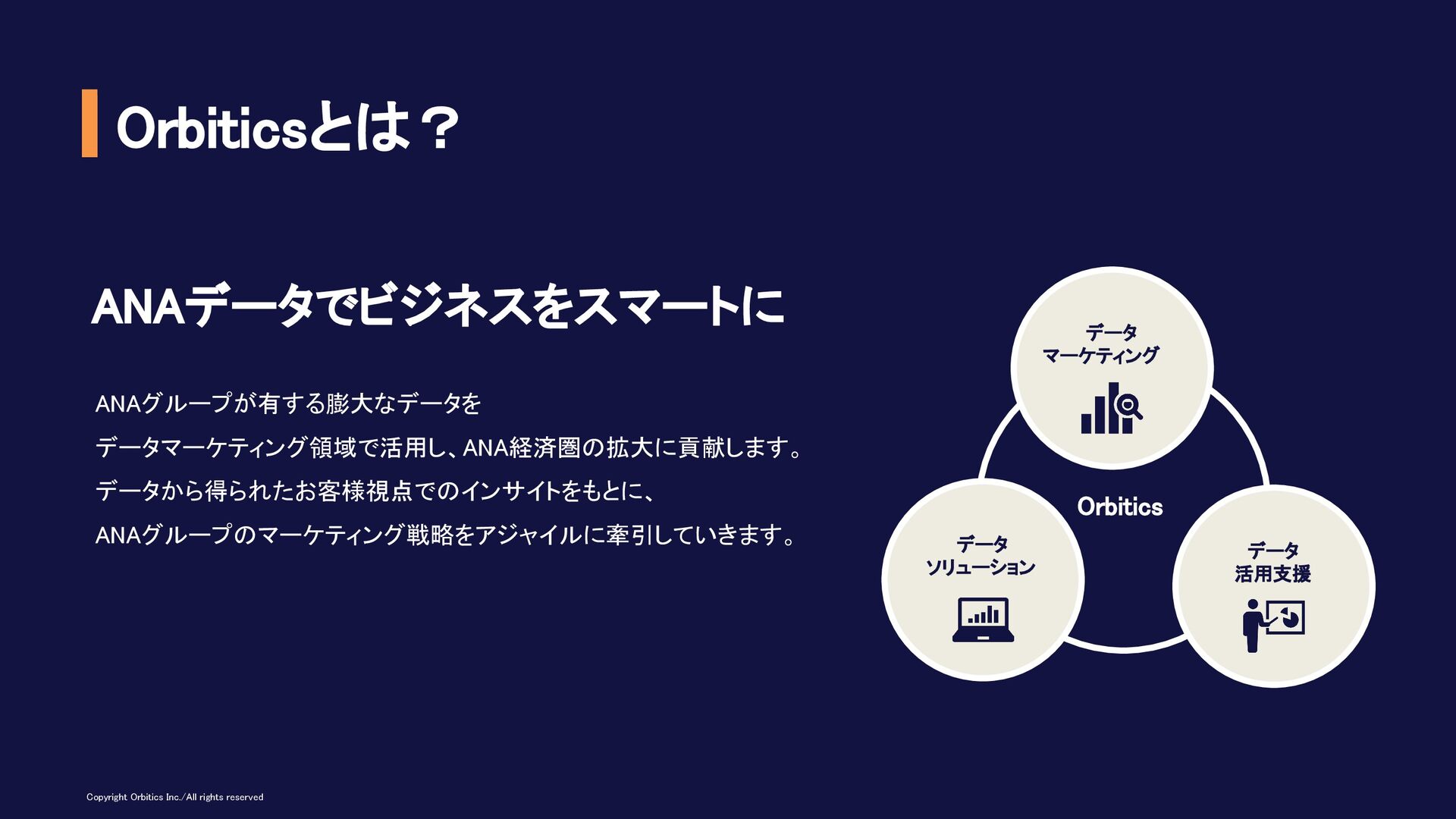 Orbiticsとは？

ANAデータでビジネスをスマートに

ANAグループが有する膨大なデータを
データマーケティング領域で活用し、ANA経済圏の拡大に貢献します。
データから得られたお客様視点でのインサイトをもとに、
ANAグループのマーケティング戦略をアジャイルに牽引していきます。

データ
マーケティング

Orbitics

データ
ソリューション

データ
活用支援

Copyright Orbitics Inc./All rights reserved